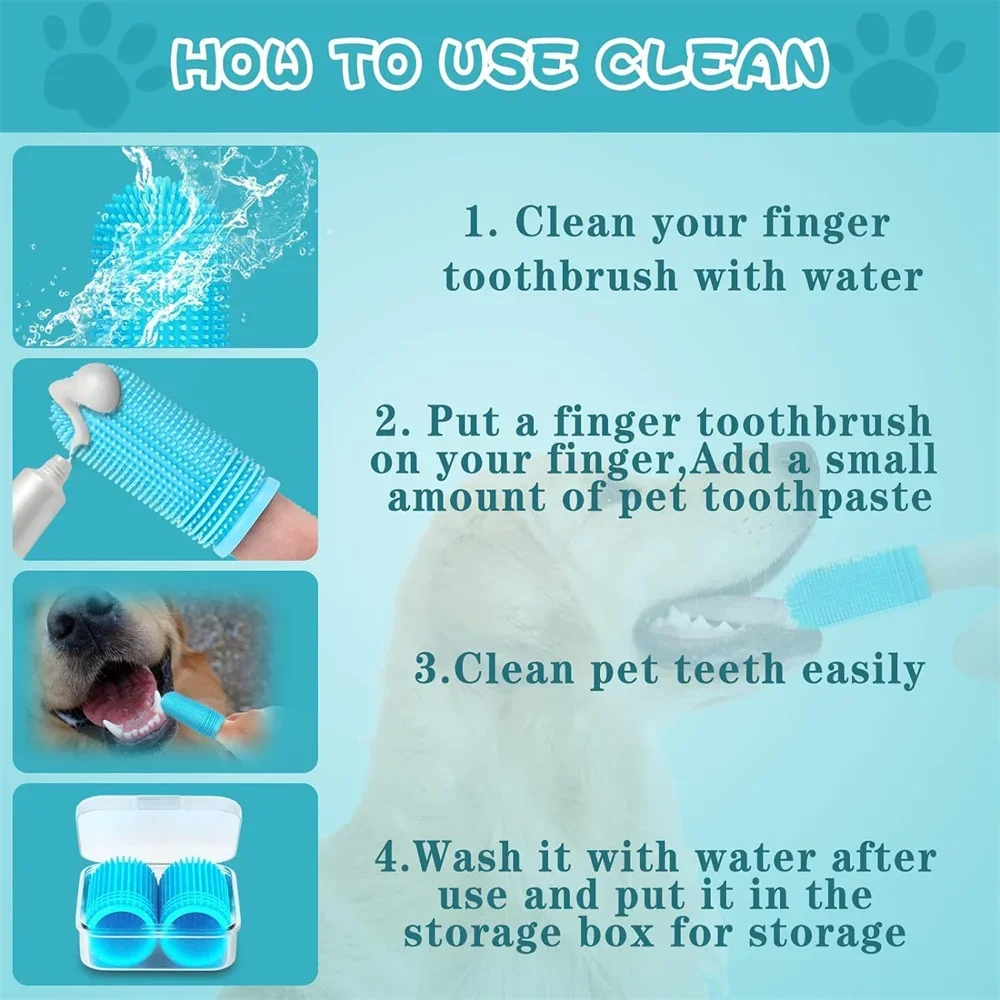 HOW TO USE CLEAN

1. Clean your finger toothbrush with water

2. Put a finger toothbrush on your finger,Add a small amount of pet toothpaste

3.Clean pet teeth easily

4.Wash it with water after use and put it in the storage box for storage